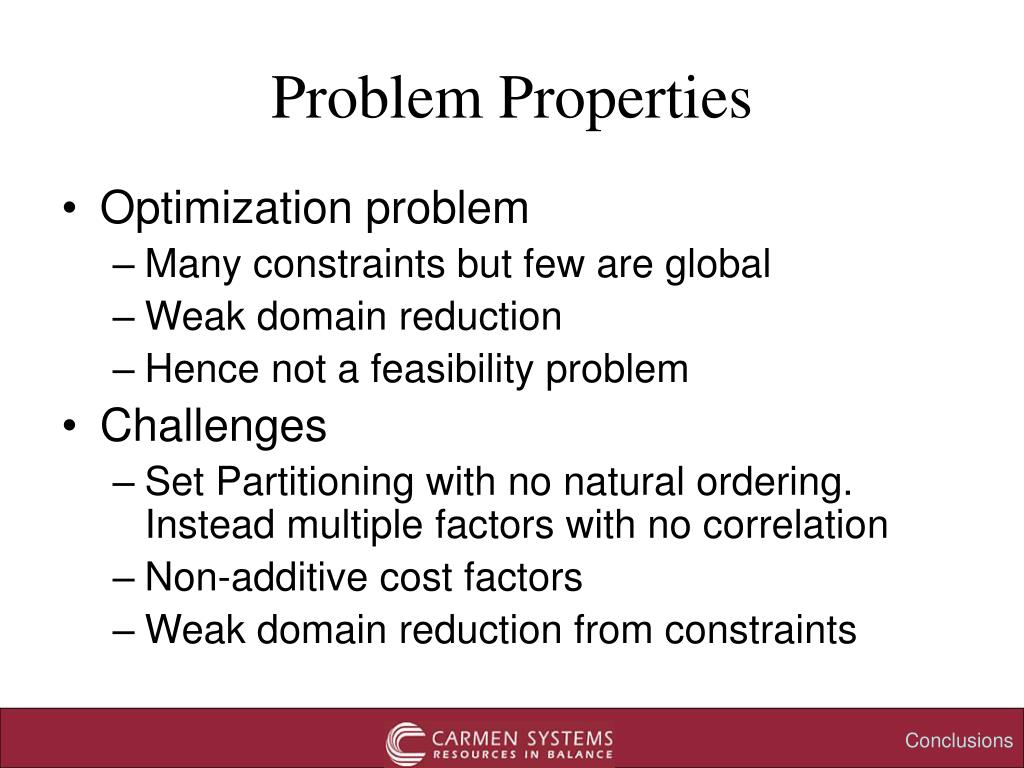 Problem Properties

• Optimization problem
– Many constraints but few are global
– Weak domain reduction
– Hence not a feasibility problem
• Challenges
– Set Partitioning with no natural ordering. Instead multiple factors with no correlation
– Non-additive cost factors
– Weak domain reduction from constraints

CARMEN SYSTEMS
RESOURCES IN BALANCE

Conclusions